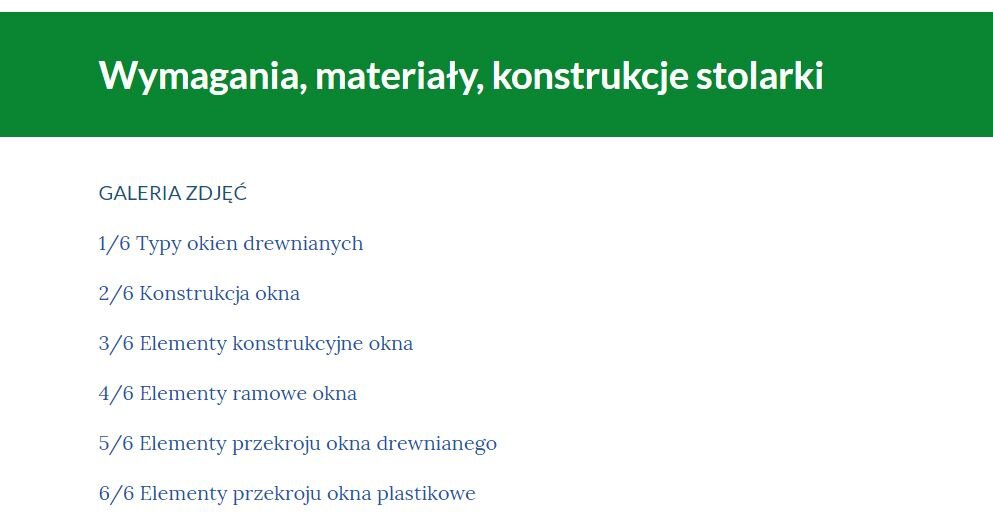 Wymagania, materiały, konstrukcje stolarki

GALERIA ZDJĘĆ

1/6 Typy okien drewnianych

2/6 Konstrukcja okna

3/6 Elementy konstrukcyjne okna

4/6 Elementy ramowe okna

5/6 Elementy przekroju okna drewnianego

6/6 Elementy przekroju okna plastikowe